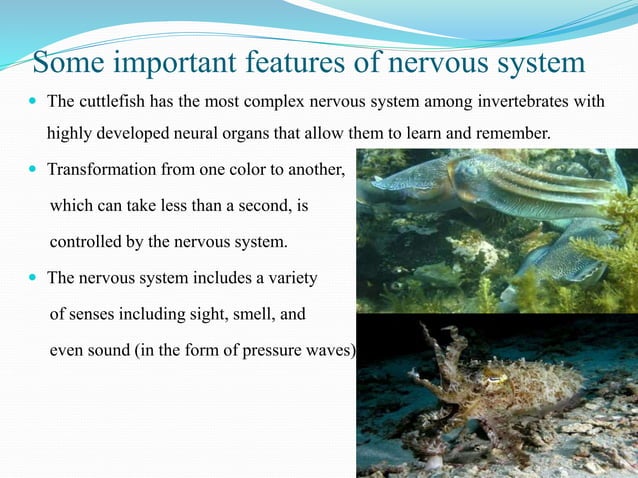 Some important features of nervous system

The cuttlefish has the most complex nervous system among invertebrates with highly developed neural organs that allow them to learn and remember.

Transformation from one color to another, which can take less than a second, is controlled by the nervous system.

The nervous system includes a variety of senses including sight, smell, and even sound (in the form of pressure waves)